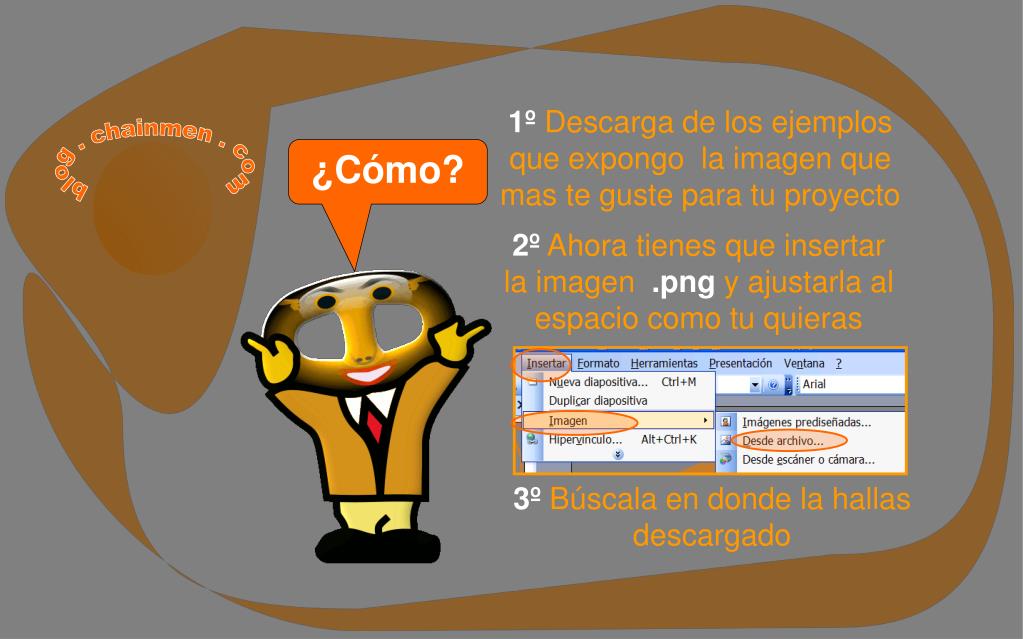 blog . chainmen . com

¿Cómo?

1º Descarga de los ejemplos que expongo la imagen que mas te guste para tu proyecto

2º Ahora tienes que insertar la imagen .png y ajustarla al espacio como tu quieras

Insertar Formato Herramientas Presentación Ventana ?
Nueva diapositiva... Ctrl+M
Duplicar diapositiva
Imagen
Hipervínculo... Alt+Ctrl+K
Arial
Imágenes prediseñadas...
Desde archivo...
Desde escáner o cámara...

3º Búscala en donde la hallas descargado